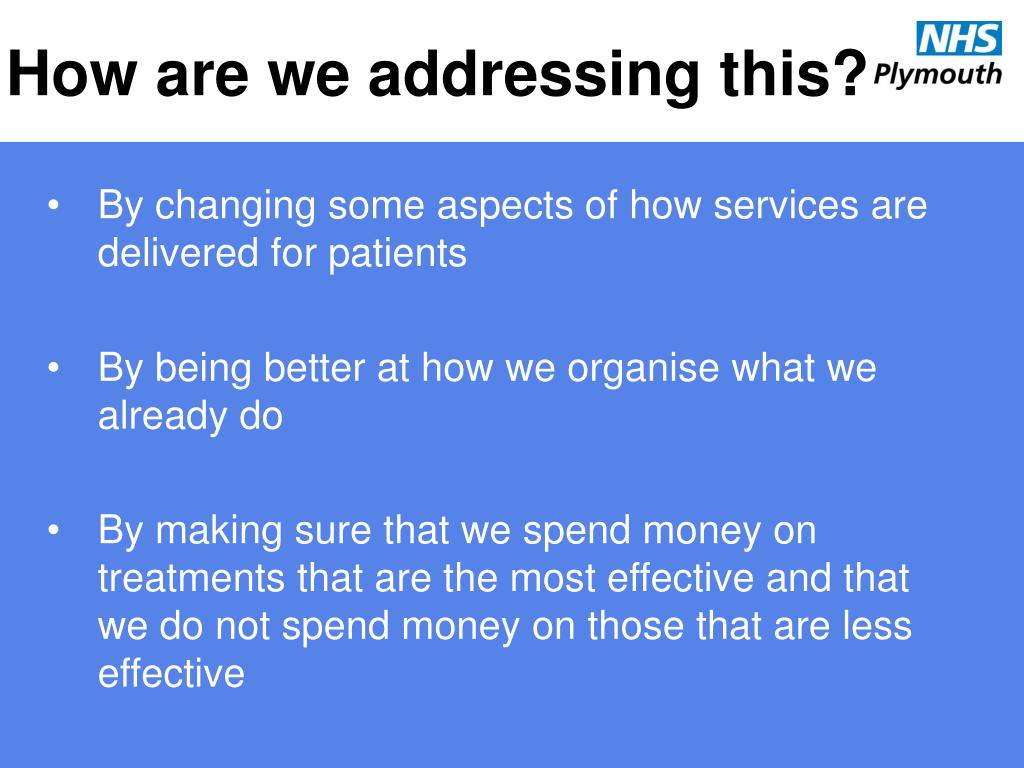 How are we addressing this?

NHS
Plymouth

• By changing some aspects of how services are delivered for patients

• By being better at how we organise what we already do

• By making sure that we spend money on treatments that are the most effective and that we do not spend money on those that are less effective